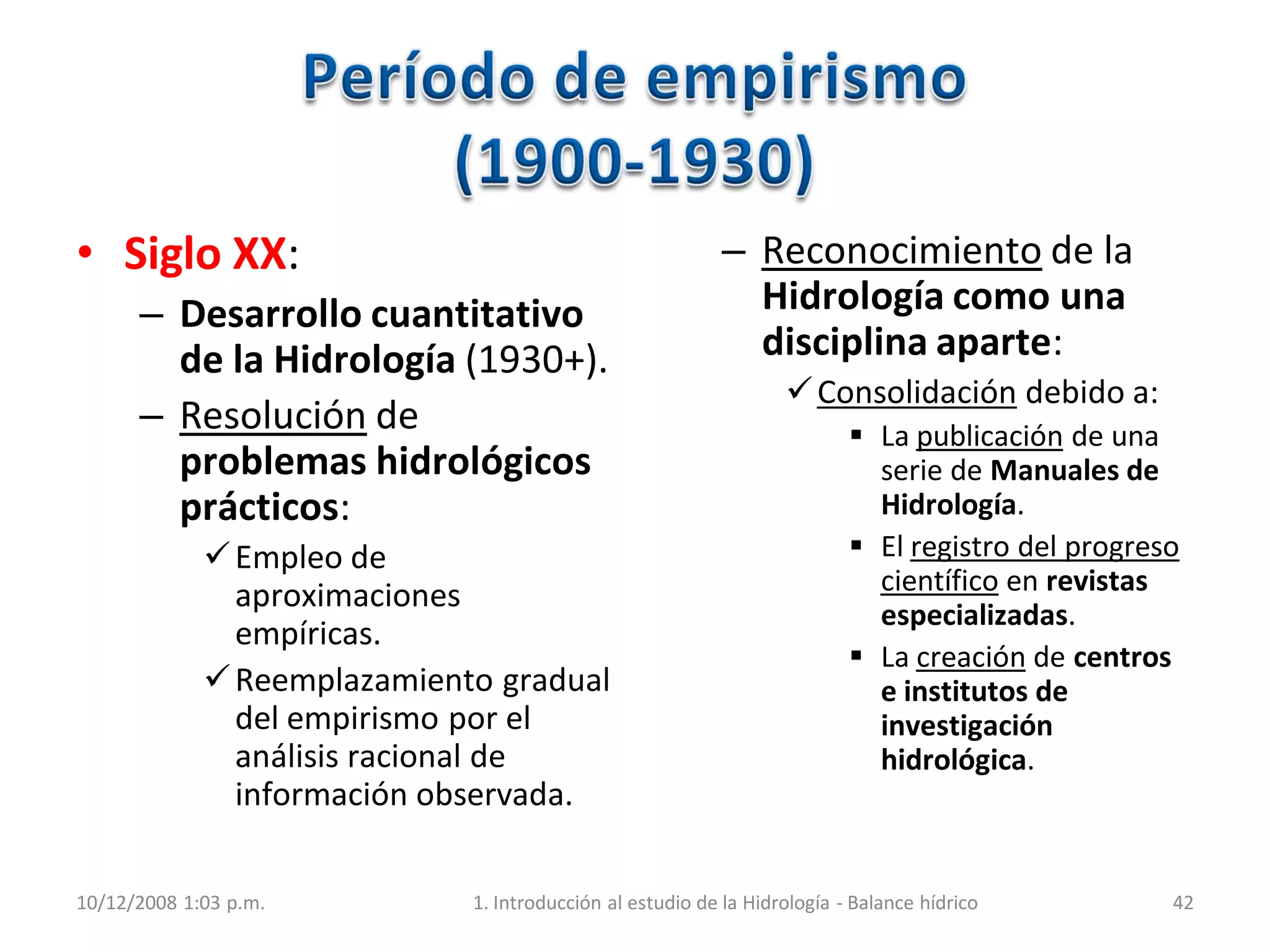 Período de empirismo (1900-1930)

• Siglo XX:
– Desarrollo cuantitativo de la Hidrología (1930+).
– Resolución de problemas hidrológicos prácticos:
✓ Empleo de aproximaciones empíricas.
✓ Reemplazamiento gradual del empirismo por el análisis racional de información observada.

– Reconocimiento de la Hidrología como una disciplina aparte:
✓ Consolidación debido a:
▪ La publicación de una serie de Manuales de Hidrología.
▪ El registro del progreso científico en revistas especializadas.
▪ La creación de centros e institutos de investigación hidrológica.

10/12/2008 1:03 p.m.
1. Introducción al estudio de la Hidrología - Balance hídrico
42